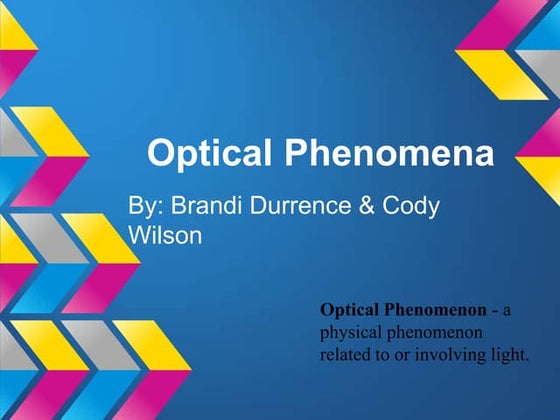 Optical Phenomena

By: Brandi Durrence & Cody Wilson

Optical Phenomenon - a physical phenomenon related to or involving light.